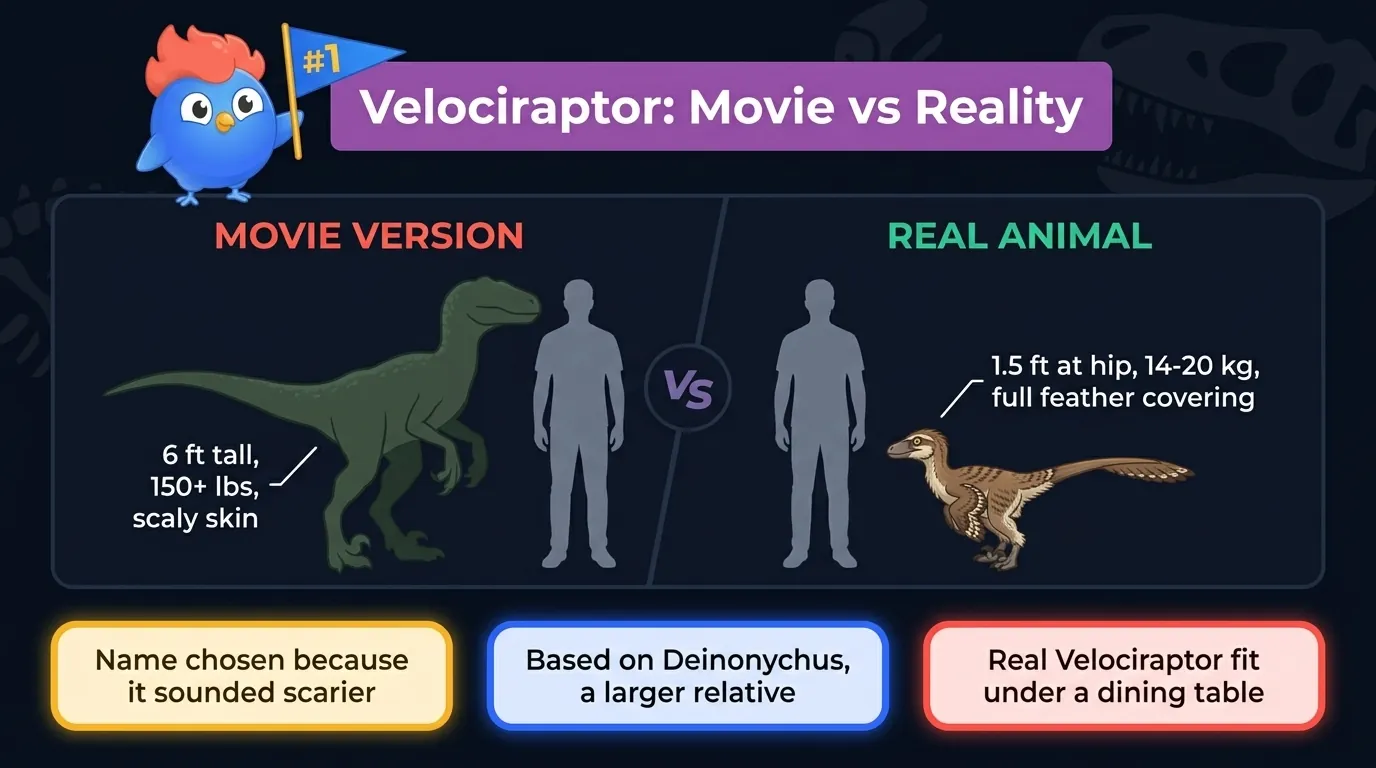 #1

Velociraptor: Movie vs Reality

MOVIE VERSION

6 ft tall, 150+ lbs, scaly skin

VS

REAL ANIMAL

1.5 ft at hip, 14-20 kg, full feather covering

Name chosen because it sounded scarier

Based on Deinonychus, a larger relative

Real Velociraptor fit under a dining table